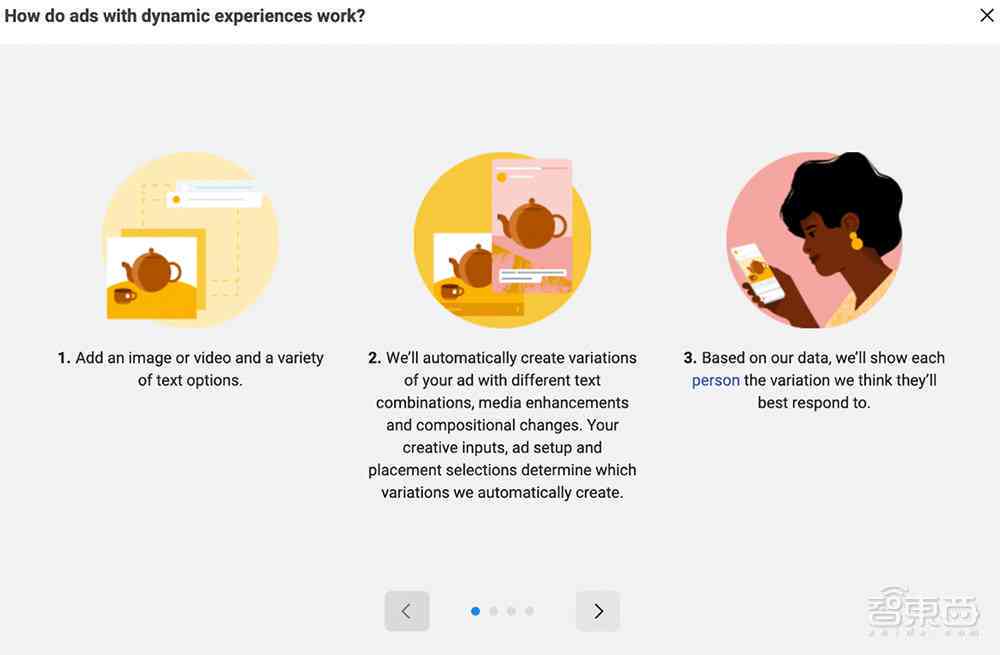 How do ads with dynamic experiences work?

1. Add an image or video and a variety of text options.

2. We'll automatically create variations of your ad with different text combinations, media enhancements and compositional changes. Your creative inputs, ad setup and placement selections determine which variations we automatically create.

3. Based on our data, we'll show each person the variation we think they'll best respond to.

智东西